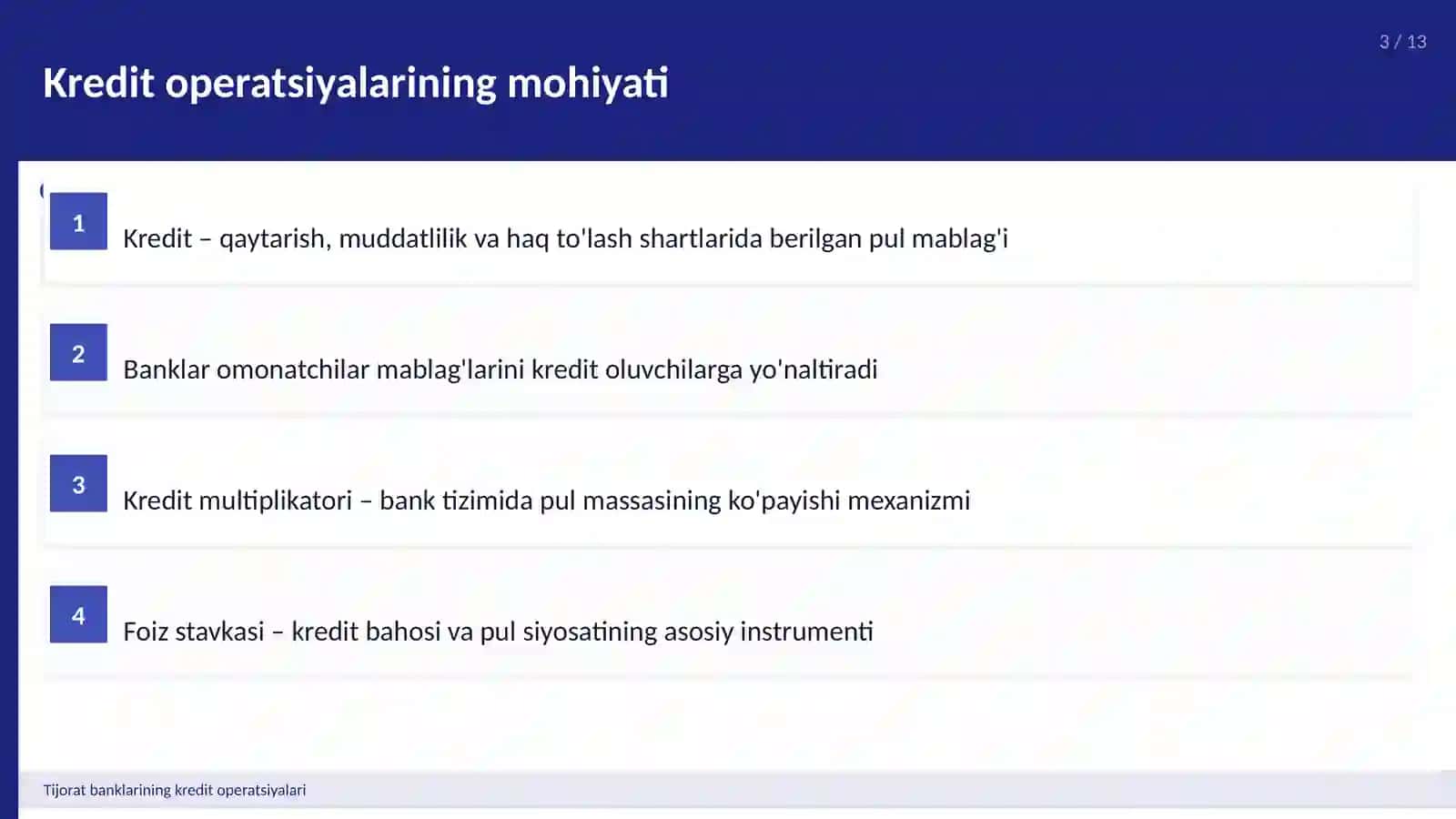 3 / 13

Kredit operatsiyalarining mohiyati

1
Kredit – qaytarish, muddatlilik va haq to'lash shartlarida berilgan pul mablag'i

2
Banklar omonatchilar mablag'larini kredit oluvchilarga yo'naltiradi

3
Kredit multiplikatori – bank tizimida pul massasining ko'payishi mexanizmi

4
Foiz stavkasi – kredit bahosi va pul siyosatining asosiy instrumenti

Tijorat banklarining kredit operatsiyalari